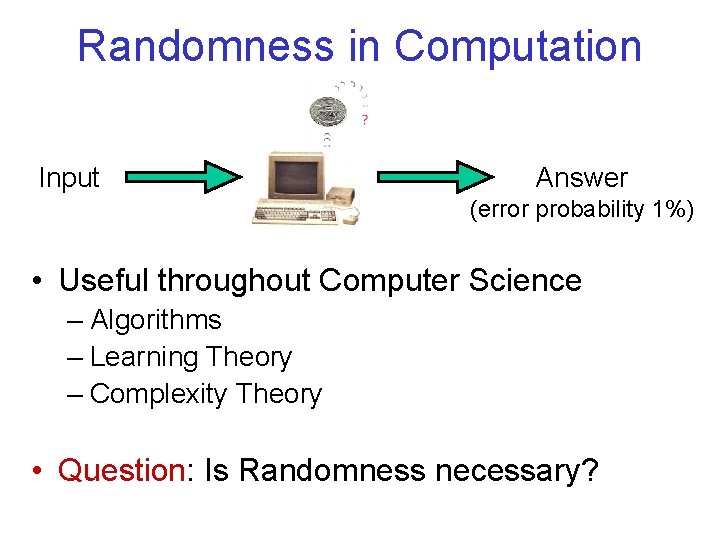 Randomness in Computation

?

Input

Answer
(error probability 1%)

• Useful throughout Computer Science
– Algorithms
– Learning Theory
– Complexity Theory

• Question: Is Randomness necessary?